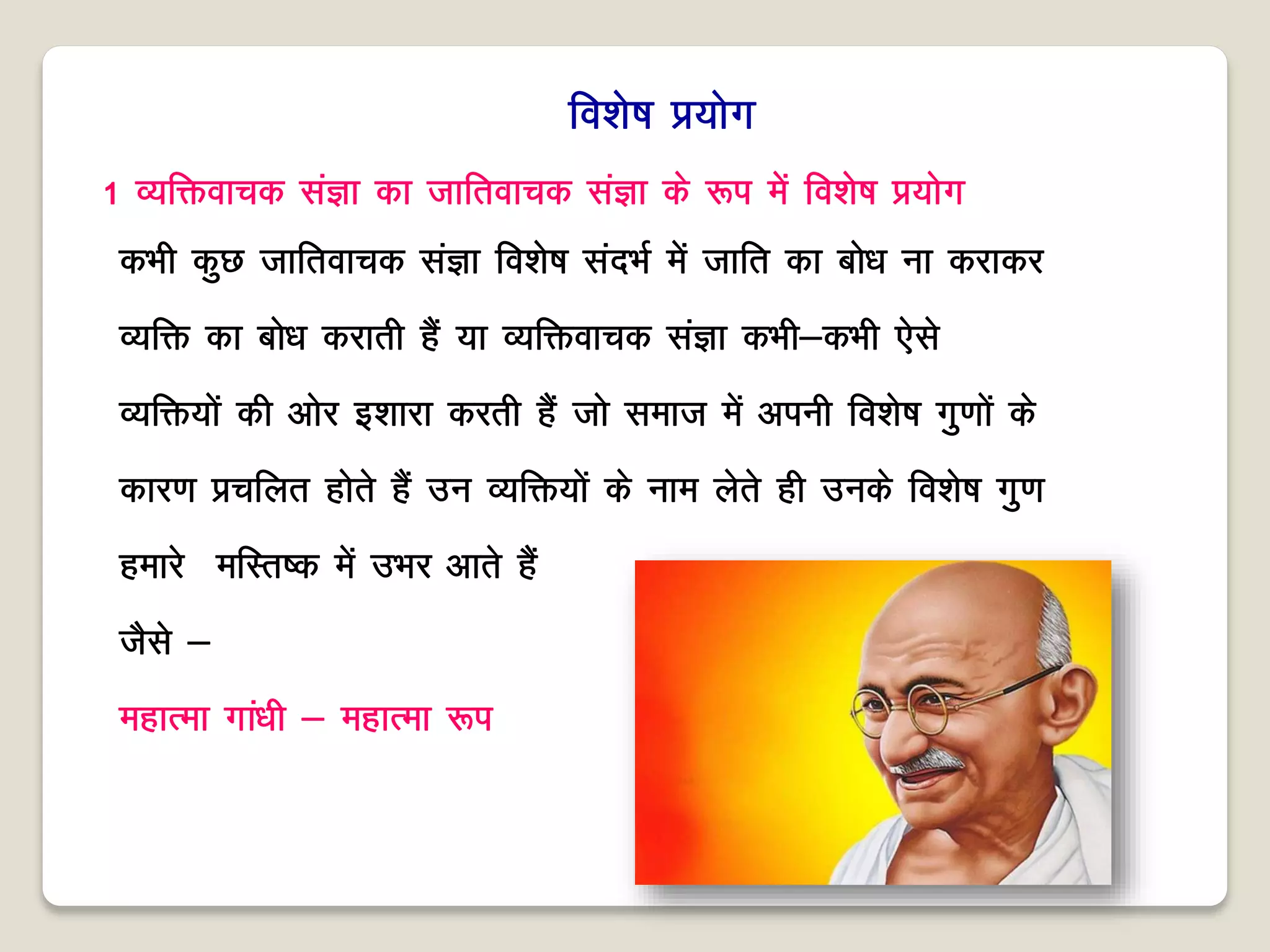 विशेष प्रयोग

1 व्यक्तिवाचक संज्ञा का जातिवाचक संज्ञा के रूप में विशेष प्रयोग

कभी कुछ जातिवाचक संज्ञा विशेष संदर्भ में जाति का बोध ना कराकर व्यक्ति का बोध कराती हैं या व्यक्तिवाचक संज्ञा कभी–कभी ऐसे व्यक्तियों की ओर इशारा करती हैं जो समाज में अपनी विशेष गुणों के कारण प्रचलित होते हैं उन व्यक्तियों के नाम लेते ही उनके विशेष गुण हमारे मस्तिष्क में उभर आते हैं

जैसे –

महात्मा गांधी – महात्मा रूप